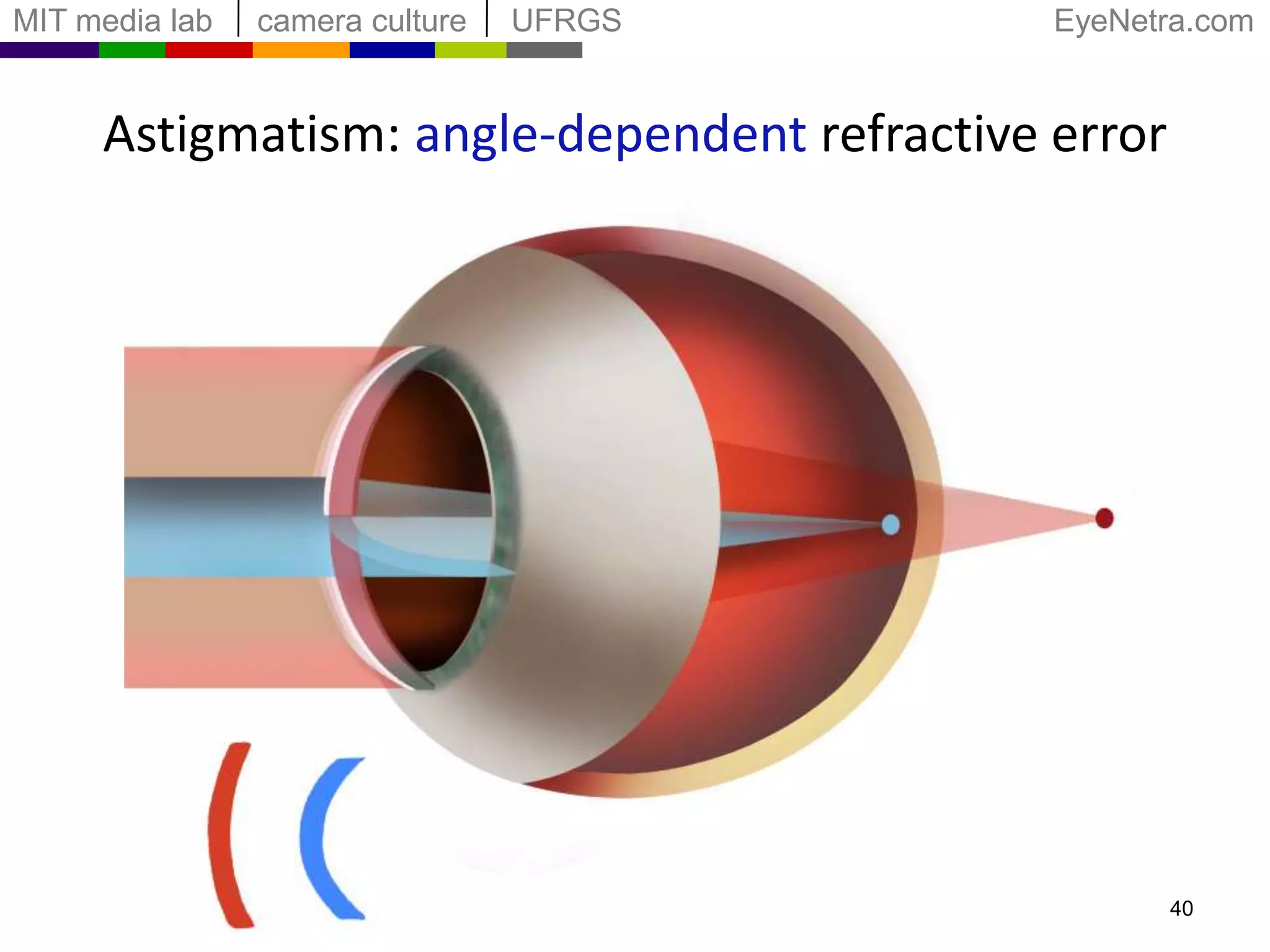 MIT media lab | camera culture | UFRGS

EyeNetra.com

Astigmatism: angle-dependent refractive error

40